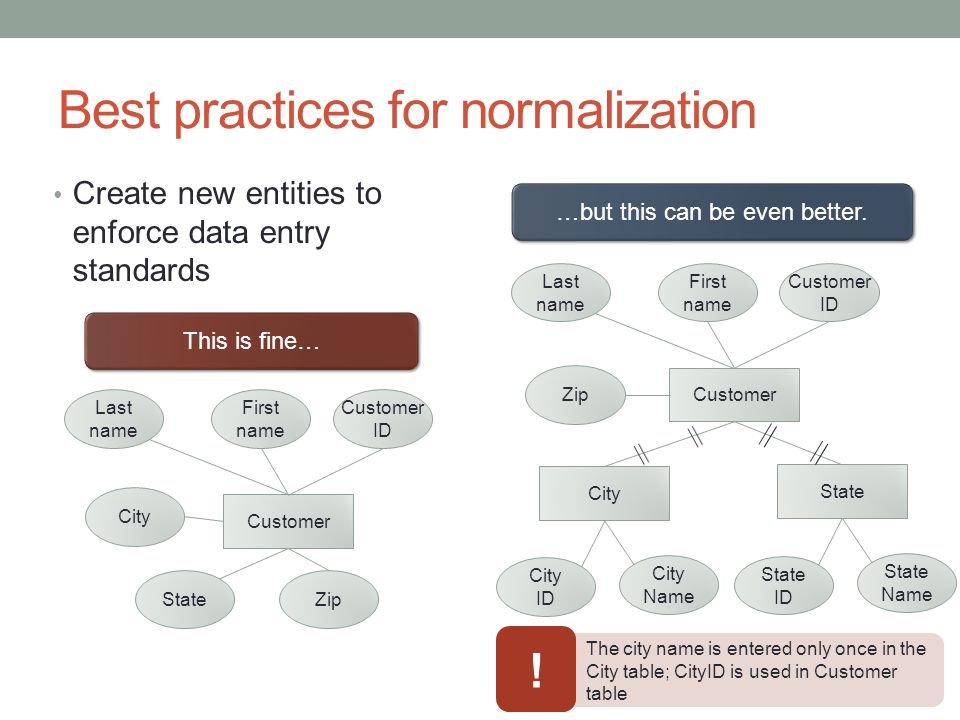 Best practices for normalization

• Create new entities to enforce data entry standards

This is fine…

Last name

First name

Customer ID

City

Customer

State

Zip

…but this can be even better.

Last name

First name

Customer ID

Zip

Customer

City

State

City ID

City Name

State ID

State Name

!

The city name is entered only once in the City table; CityID is used in Customer table